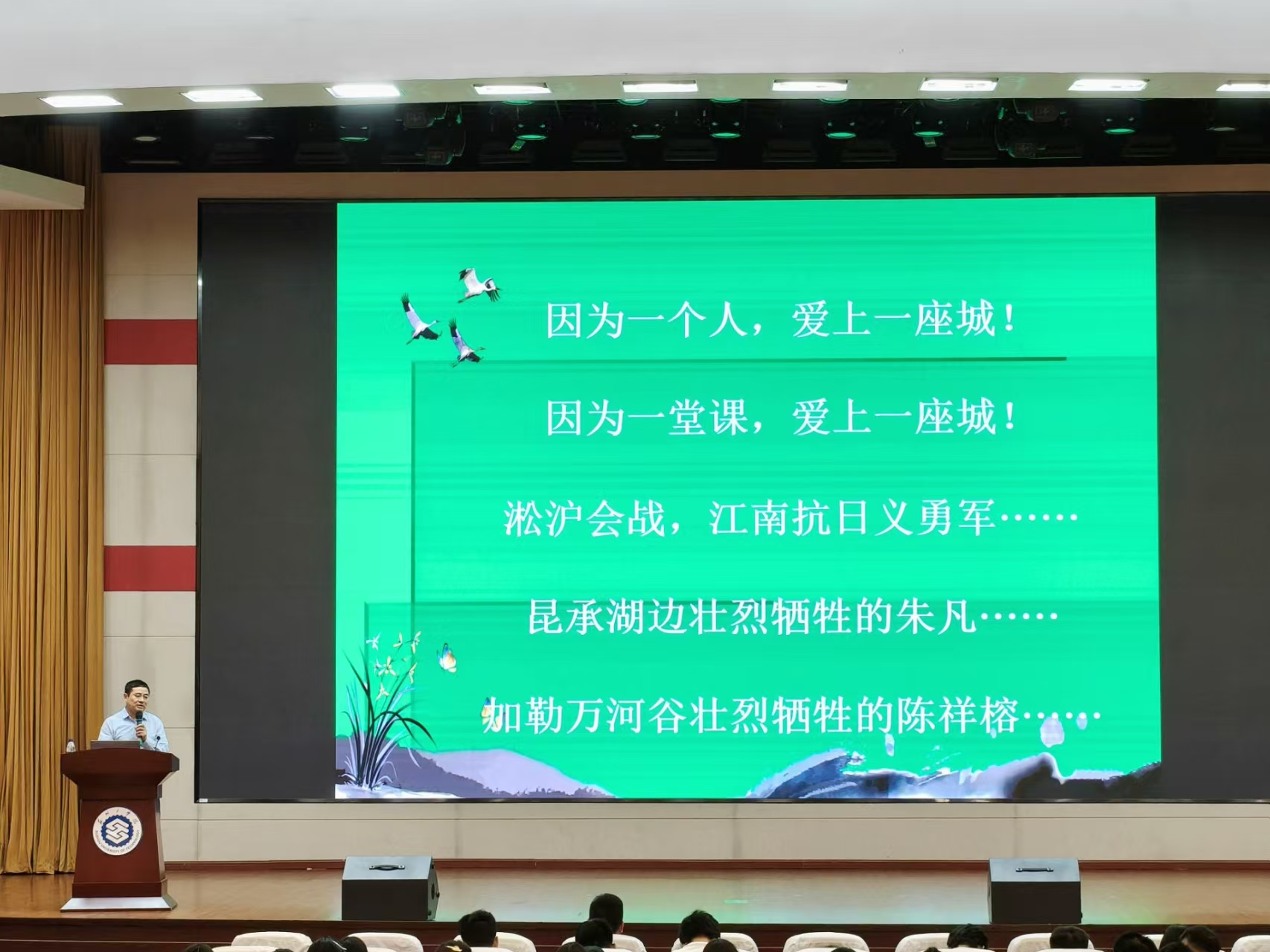 因为一个人，爱上一座城！

因为一堂课，爱上一座城！

淞沪会战，江南抗日义勇军……

昆承湖边壮烈牺牲的朱凡……

加勒万河谷壮烈牺牲的陈祥榕……